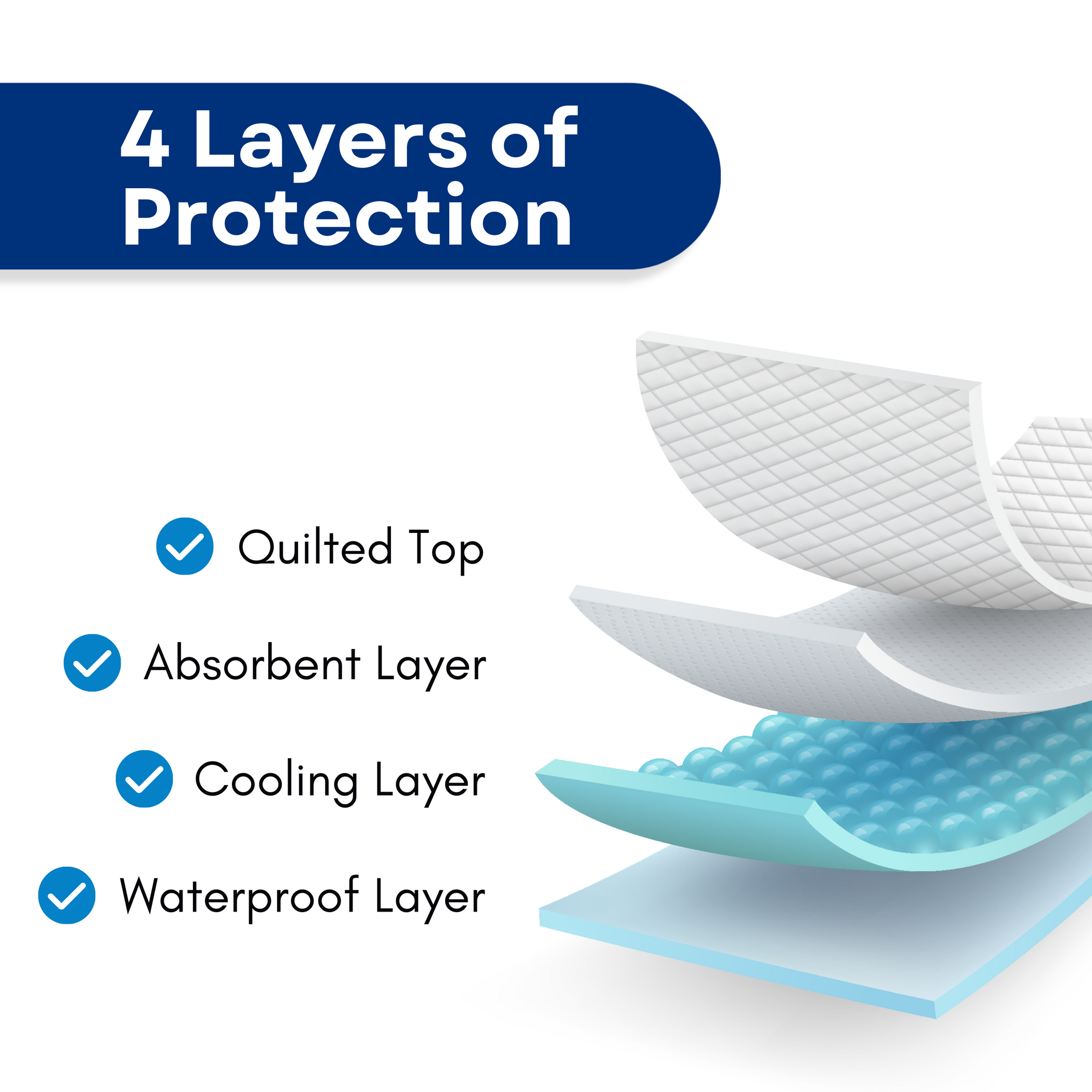 4 Layers of Protection

Quilted Top

Absorbent Layer

Cooling Layer

Waterproof Layer